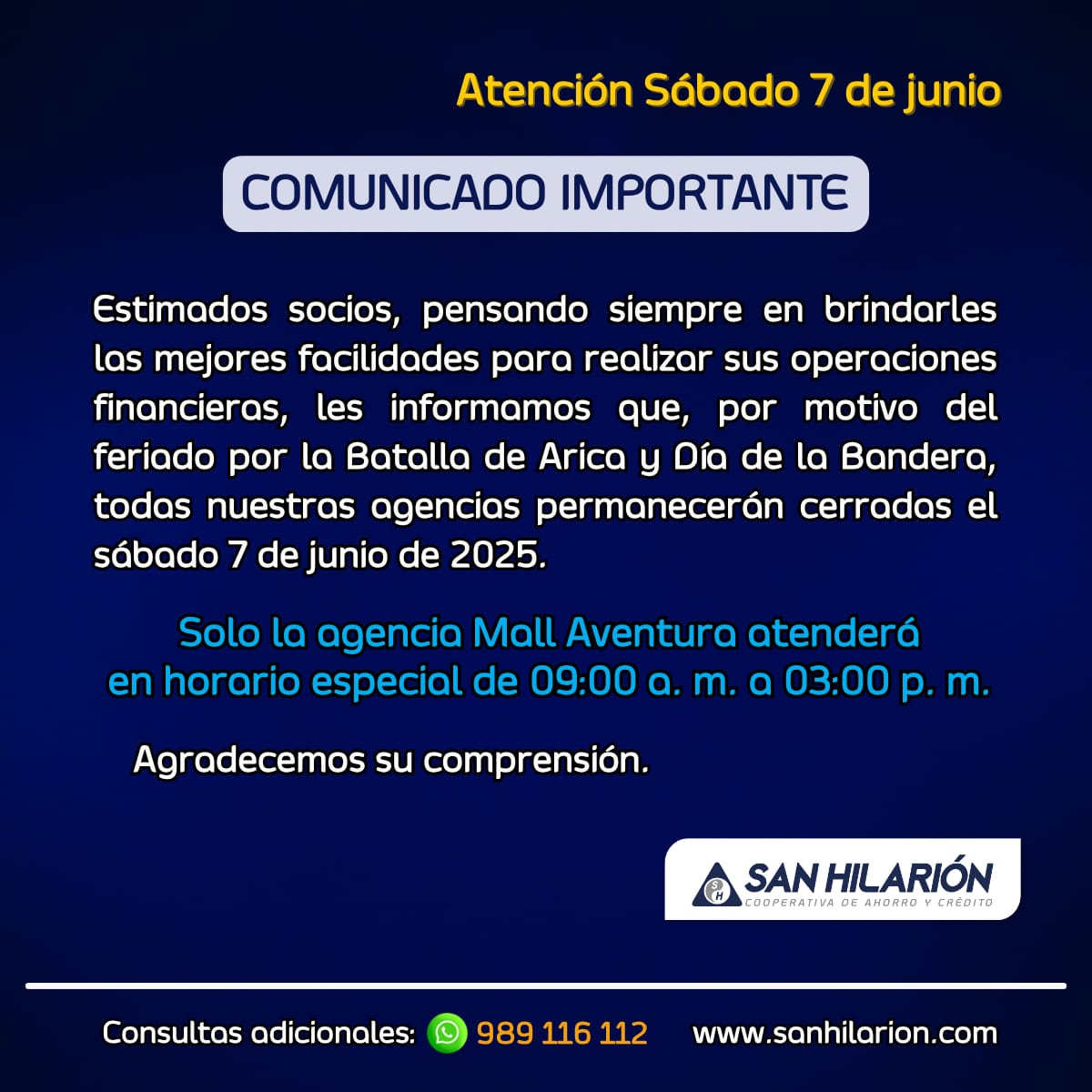 Atención Sábado 7 de junio

COMUNICADO IMPORTANTE

Estimados socios, pensando siempre en brindarles las mejores facilidades para realizar sus operaciones financieras, les informamos que, por motivo del feriado por la Batalla de Arica y Día de la Bandera, todas nuestras agencias permanecerán cerradas el sábado 7 de junio de 2025.

Solo la agencia Mall Aventura atenderá en horario especial de 09:00 a. m. a 03:00 p. m.

Agradecemos su comprensión.

SH SAN HILARIÓN COOPERATIVA DE AHORRO Y CRÉDITO

Consultas adicionales: 989 116 112 www.sanhilarion.com